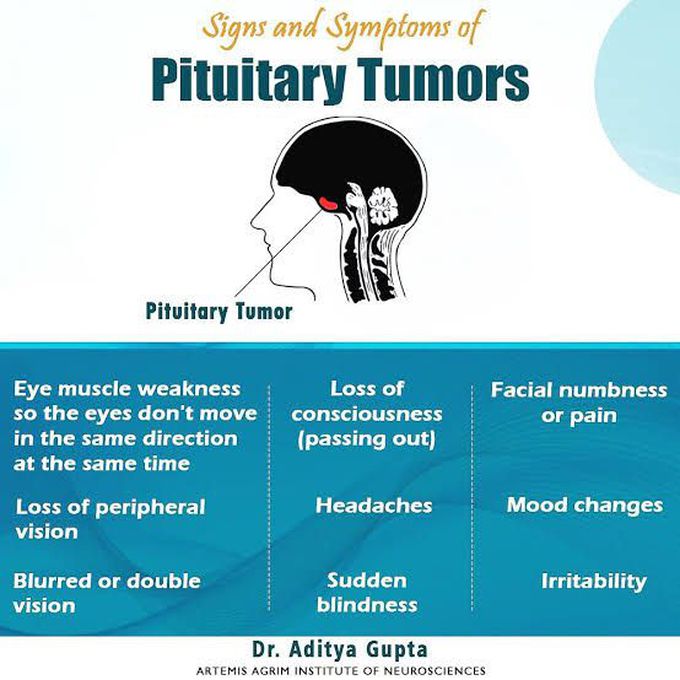 Signs and Symptoms of
Pituitary Tumors

Pituitary Tumor

Eye muscle weakness so the eyes don't move in the same direction at the same time

Loss of peripheral vision

Blurred or double vision

Loss of consciousness (passing out)

Headaches

Sudden blindness

Facial numbness or pain

Mood changes

Irritability

Dr. Aditya Gupta
ARTEMIS AGRIM INSTITUTE OF NEUROSCIENCES